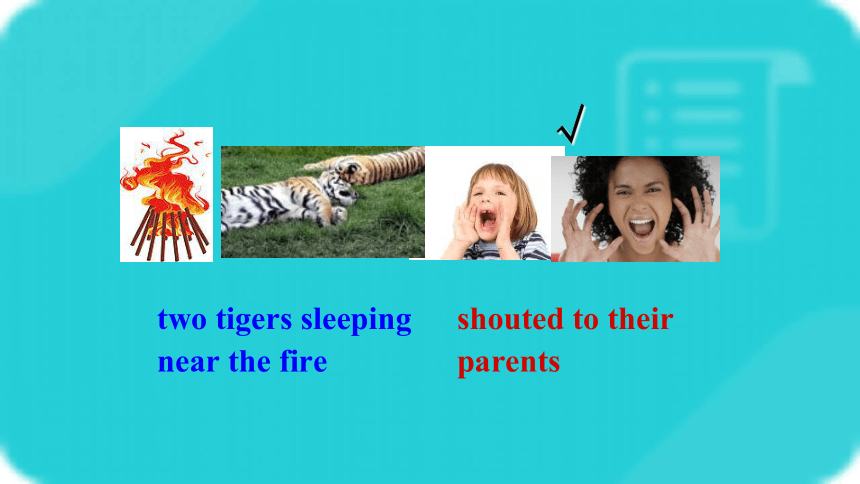 √

two tigers sleeping near the fire

shouted to their parents